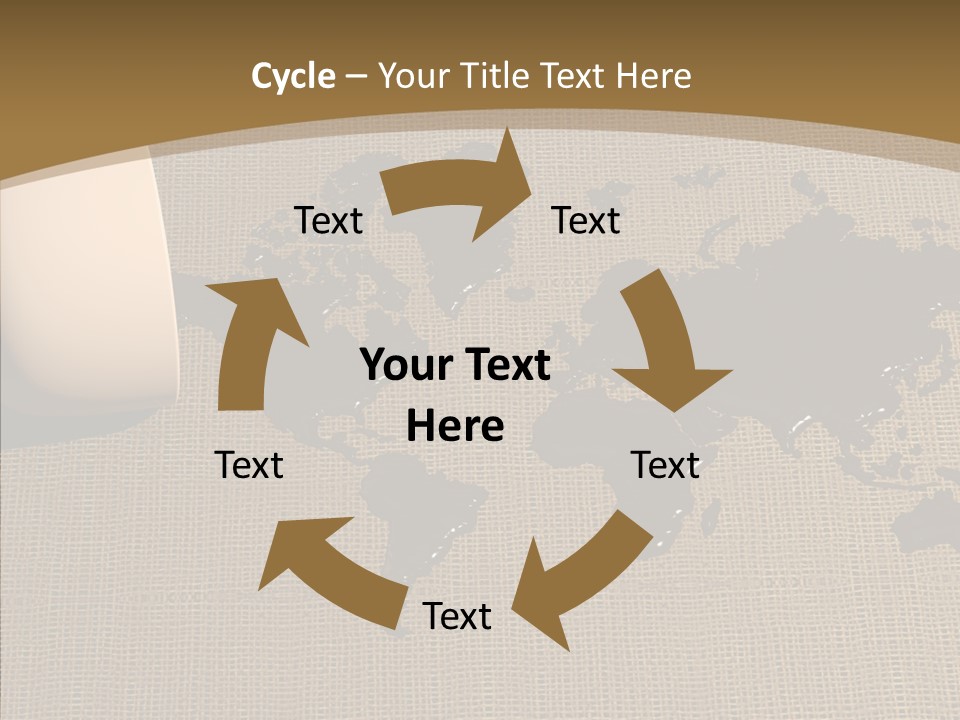 Cycle – Your Title Text Here

Text

Text

Your Text Here

Text

Text

Text